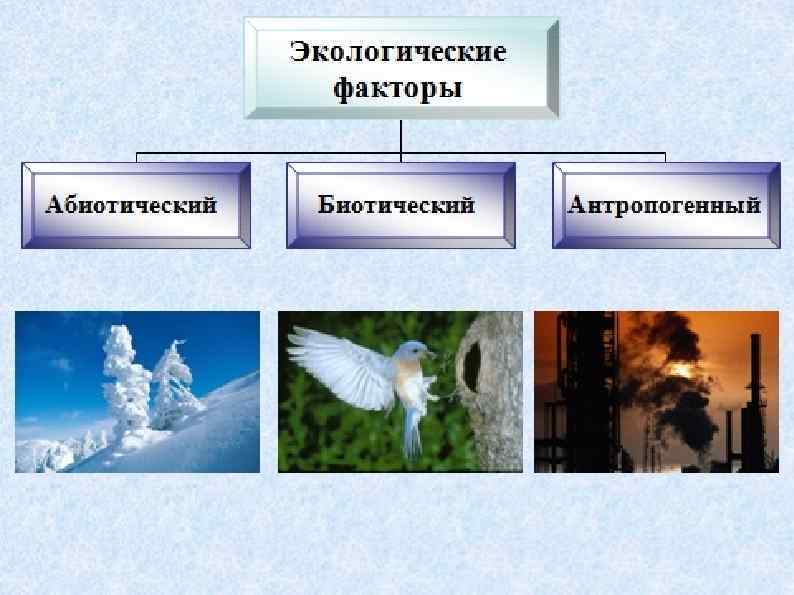 Экологические факторы

Абиотический

Биотический

Антропогенный